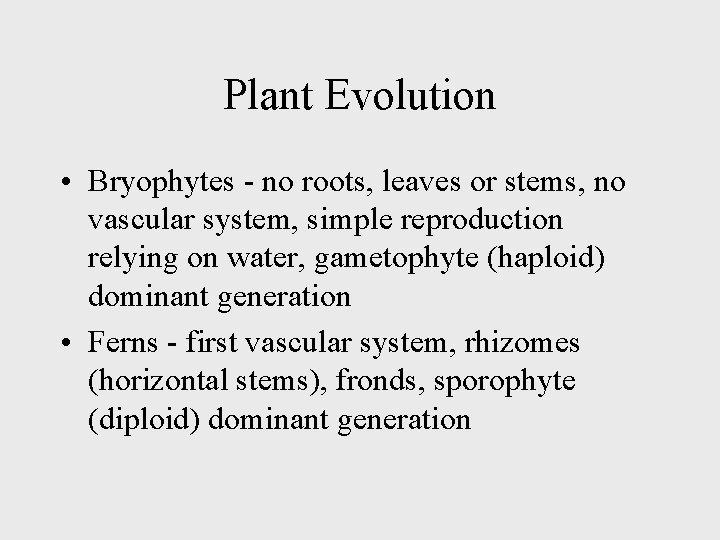 Plant Evolution

• Bryophytes - no roots, leaves or stems, no vascular system, simple reproduction relying on water, gametophyte (haploid) dominant generation

• Ferns - first vascular system, rhizomes (horizontal stems), fronds, sporophyte (diploid) dominant generation